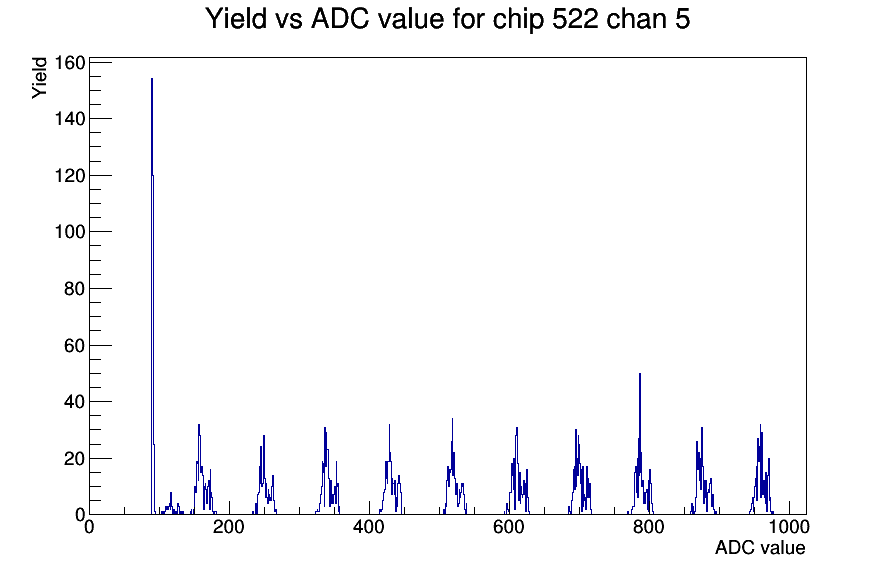 Yield vs ADC value for chip 522 chan 5

Yield

160
140
120
100
80
60
40
20
0

0
200
400
600
800
1000

ADC value